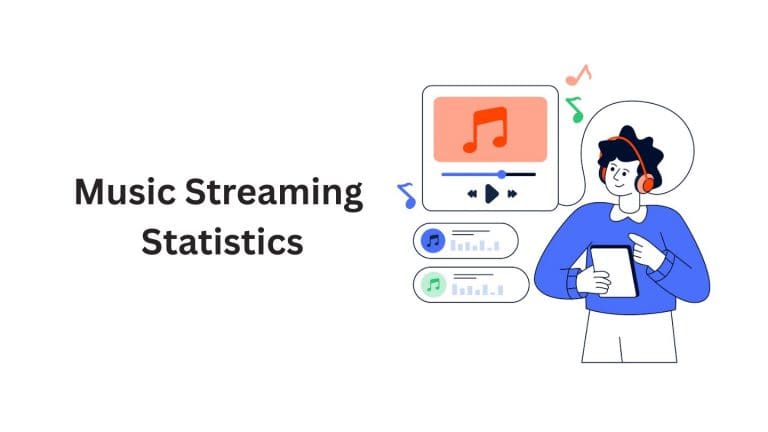 Music Streaming Statistics